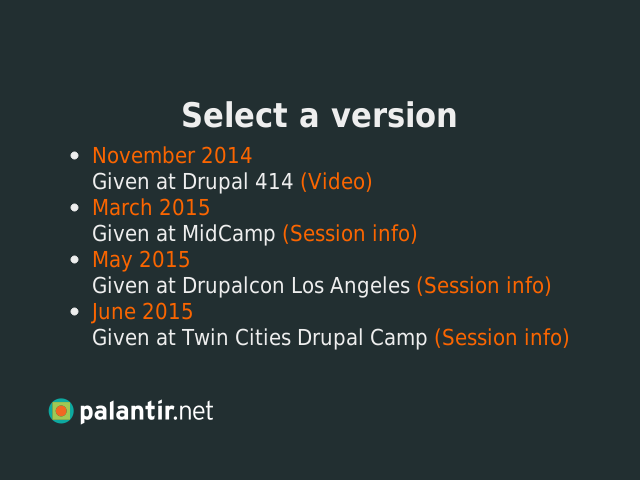 Select a version

- November 2014
Given at Drupal 414 (Video)
- March 2015
Given at MidCamp (Session info)
- May 2015
Given at Drupalcon Los Angeles (Session info)
- June 2015
Given at Twin Cities Drupal Camp (Session info)

palantir.net